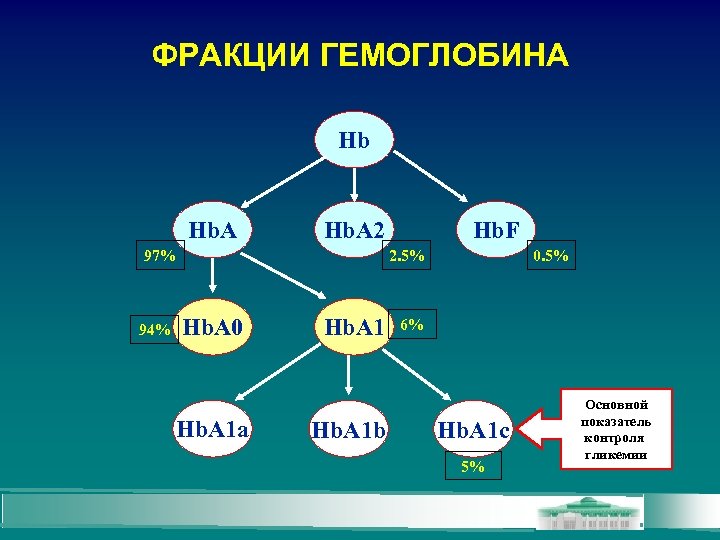 ФРАКЦИИ ГЕМОГЛОБИНА

Hb

HbA
97%

HbA2
2.5%

HbF
0.5%

94%
HbA0

HbA1
6%

HbA1a

HbA1b

HbA1c
5%

Основной показатель контроля гликемии